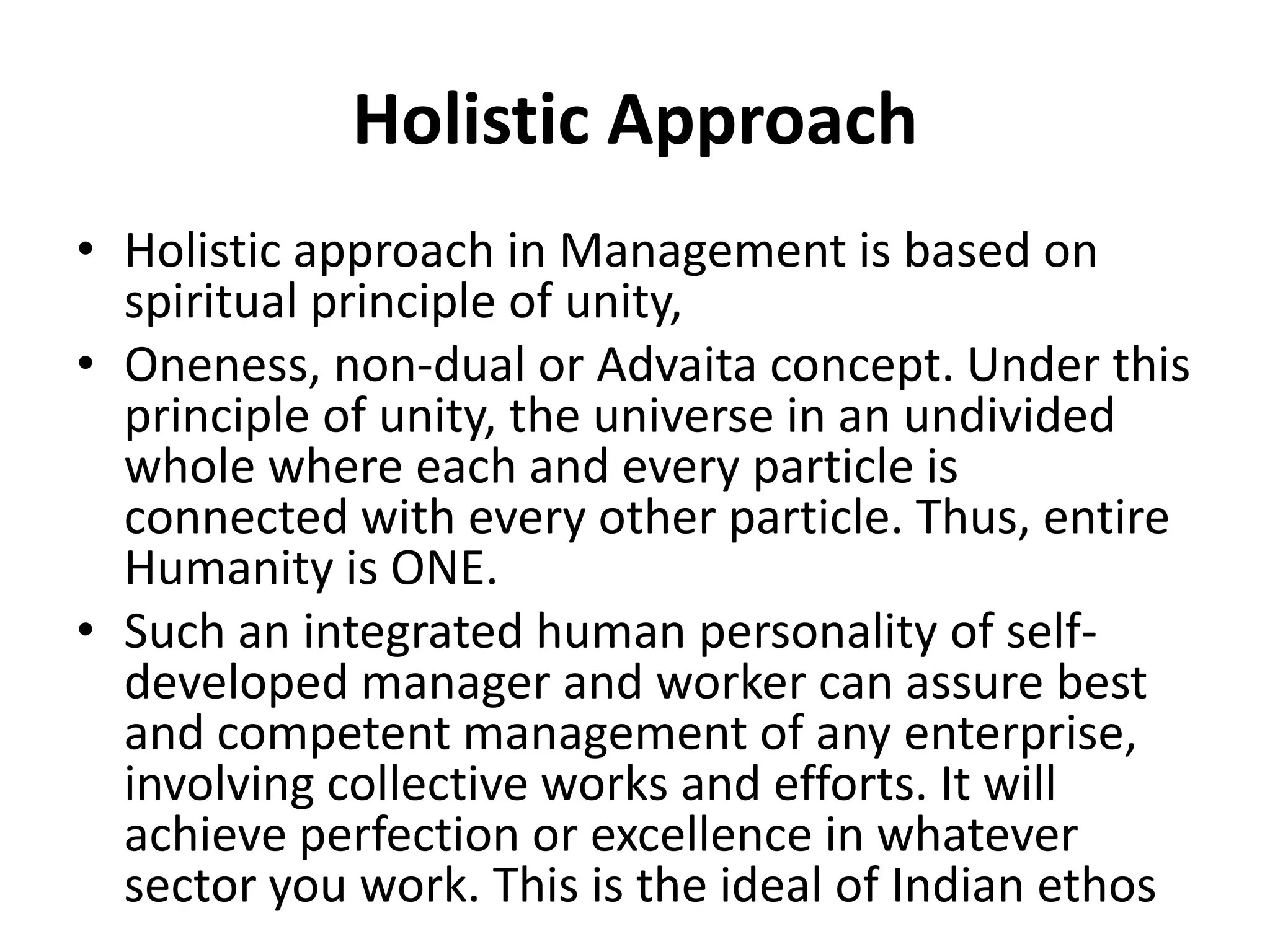 Holistic Approach

• Holistic approach in Management is based on spiritual principle of unity,
• Oneness, non-dual or Advaita concept. Under this principle of unity, the universe in an undivided whole where each and every particle is connected with every other particle. Thus, entire Humanity is ONE.
• Such an integrated human personality of self-developed manager and worker can assure best and competent management of any enterprise, involving collective works and efforts. It will achieve perfection or excellence in whatever sector you work. This is the ideal of Indian ethos